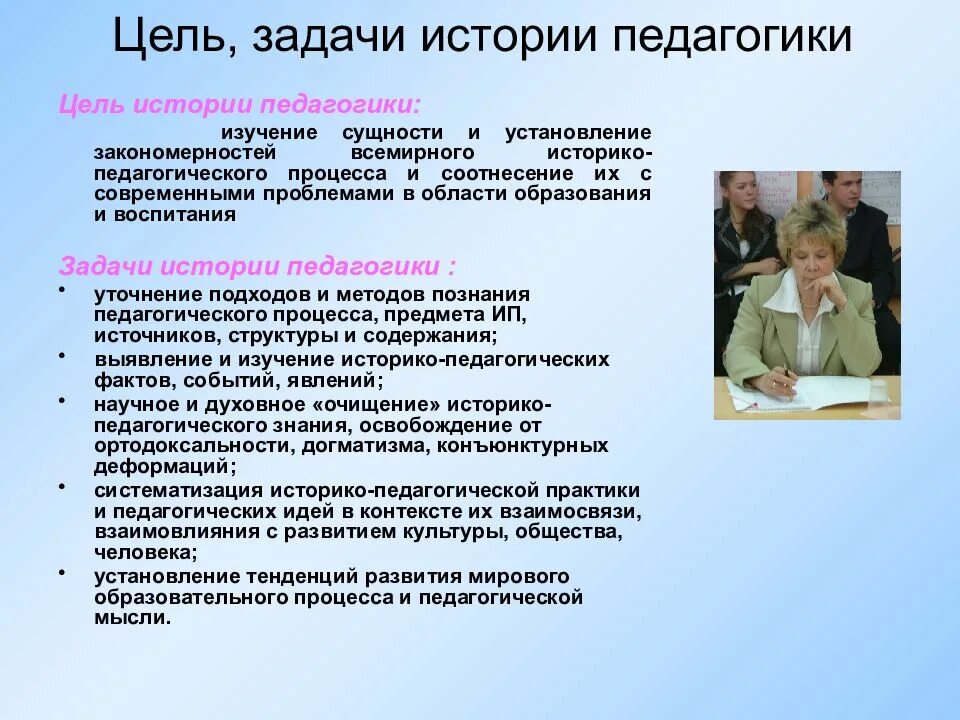 Цель, задачи истории педагогики

Цель истории педагогики:

изучение сущности и установление закономерностей всемирного историко-педагогического процесса и соотнесение их с современными проблемами в области образования и воспитания

Задачи истории педагогики :

• уточнение подходов и методов познания педагогического процесса, предмета ИП, источников, структуры и содержания;
• выявление и изучение историко-педагогических фактов, событий, явлений;
• научное и духовное «очищение» историко-педагогического знания, освобождение от ортодоксальности, догматизма, конъюнктурных деформаций;
• систематизация историко-педагогической практики и педагогических идей в контексте их взаимосвязи, взаимовлияния с развитием культуры, общества, человека;
• установление тенденций развития мирового образовательного процесса и педагогической мысли.